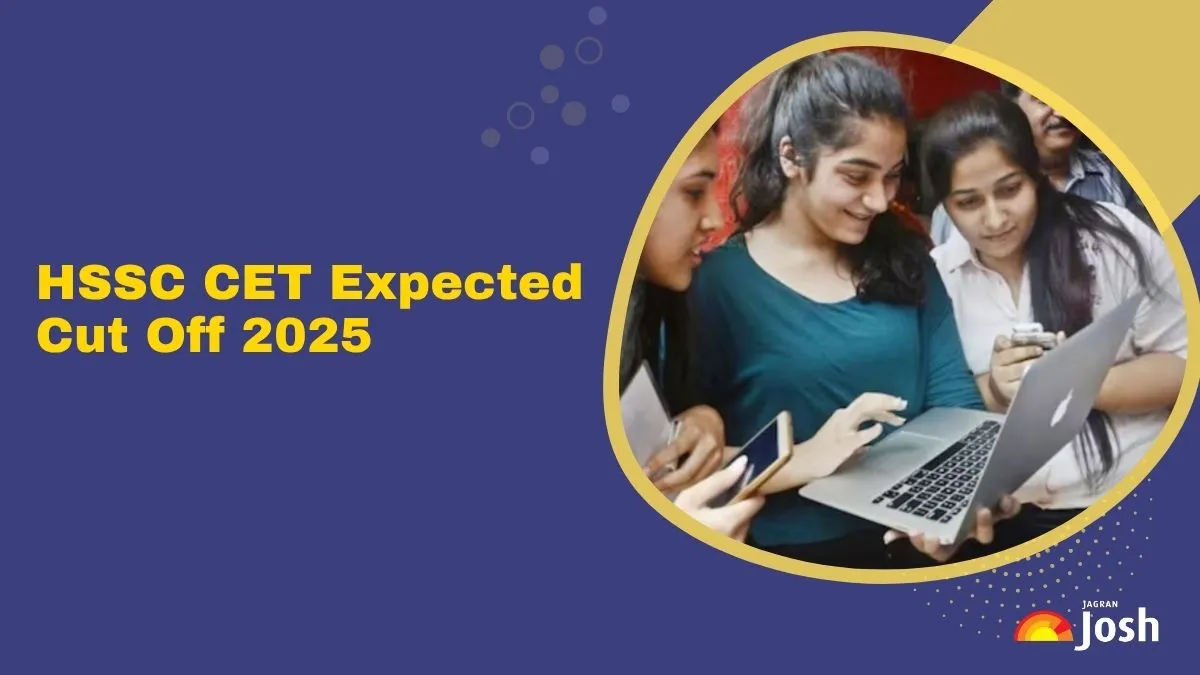 HSSC CET Expected Cut Off 2025

JAGRAN Josh